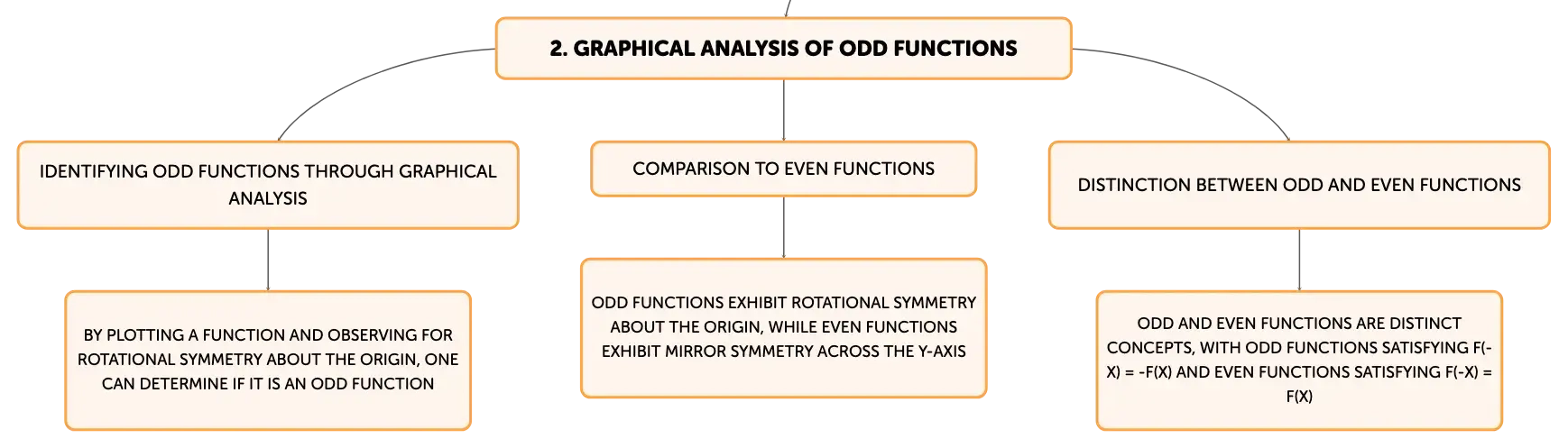 2. GRAPHICAL ANALYSIS OF ODD FUNCTIONS

IDENTIFYING ODD FUNCTIONS THROUGH GRAPHICAL ANALYSIS

BY PLOTTING A FUNCTION AND OBSERVING FOR ROTATIONAL SYMMETRY ABOUT THE ORIGIN, ONE CAN DETERMINE IF IT IS AN ODD FUNCTION

COMPARISON TO EVEN FUNCTIONS

ODD FUNCTIONS EXHIBIT ROTATIONAL SYMMETRY ABOUT THE ORIGIN, WHILE EVEN FUNCTIONS EXHIBIT MIRROR SYMMETRY ACROSS THE Y-AXIS

DISTINCTION BETWEEN ODD AND EVEN FUNCTIONS

ODD AND EVEN FUNCTIONS ARE DISTINCT CONCEPTS, WITH ODD FUNCTIONS SATISFYING F(-X) = -F(X) AND EVEN FUNCTIONS SATISFYING F(-X) = F(X)